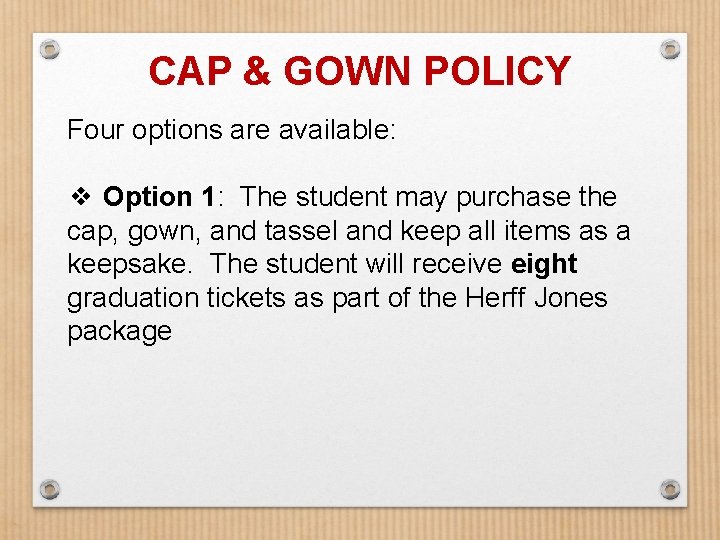 CAP & GOWN POLICY

Four options are available:

❖ Option 1: The student may purchase the cap, gown, and tassel and keep all items as a keepsake. The student will receive eight graduation tickets as part of the Herff Jones package